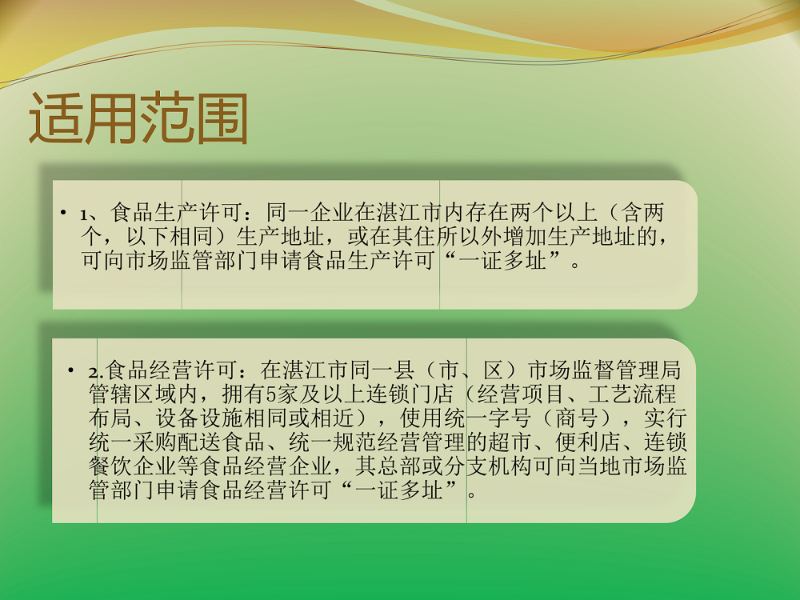 适用范围

• 1、食品生产许可：同一企业在湛江市内存在两个以上（含两个，以下相同）生产地址，或在其住所以外增加生产地址的，可向市场监管部门申请食品生产许可“一证多址”。

• 2.食品经营许可：在湛江市同一县（市、区）市场监督管理局管辖区域内，拥有5家及以上连锁门店（经营项目、工艺流程布局、设备设施相同或相近），使用统一字号（商号），实行统一采购配送食品、统一规范经营管理的超市、便利店、连锁餐饮企业等食品经营企业，其总部或分支机构可向当地市场监管部门申请食品经营许可“一证多址”。